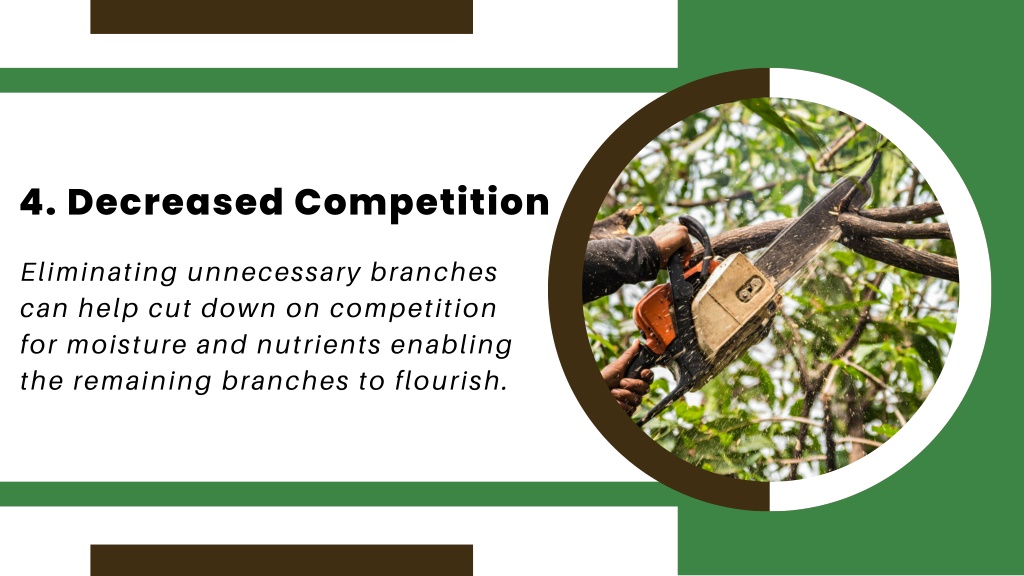 4. Decreased Competition

Eliminating unnecessary branches can help cut down on competition for moisture and nutrients enabling the remaining branches to flourish.